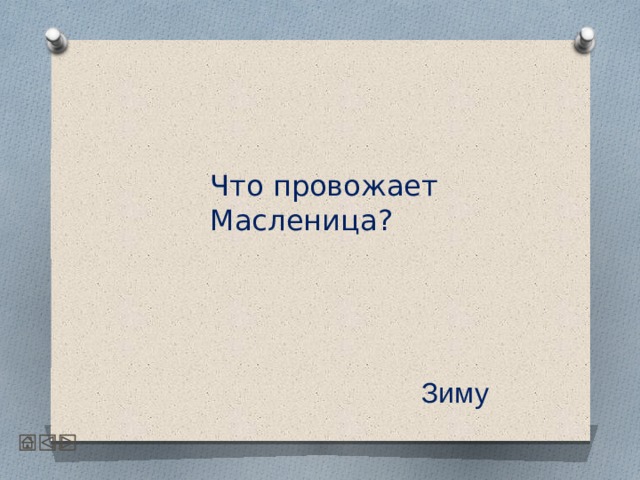 Что провожает Масленица?

Зиму